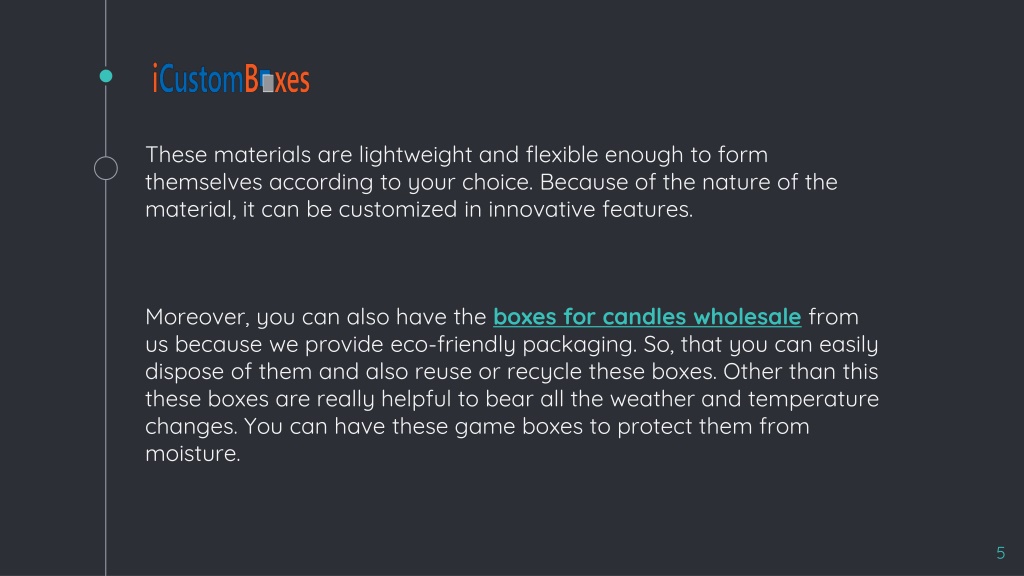 iCustomBoxes

These materials are lightweight and flexible enough to form themselves according to your choice. Because of the nature of the material, it can be customized in innovative features.

Moreover, you can also have the boxes for candles wholesale from us because we provide eco-friendly packaging. So, that you can easily dispose of them and also reuse or recycle these boxes. Other than this these boxes are really helpful to bear all the weather and temperature changes. You can have these game boxes to protect them from moisture.

5